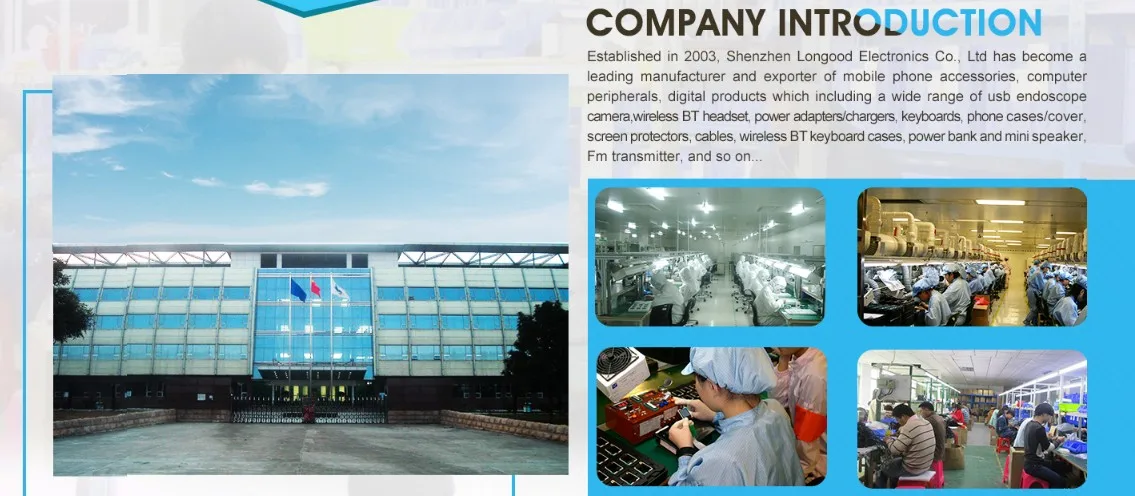 COMPANY INTRODUCTION

Established in 2003, Shenzhen Longood Electronics Co., Ltd has become a leading manufacturer and exporter of mobile phone accessories, computer peripherals, digital products which including a wide range of usb endoscope camera,wireless BT headset, power adapters/chargers, keyboards, phone cases/cover, screen protectors, cables, wireless BT keyboard cases, power bank and mini speaker, Fm transmitter, and so on...